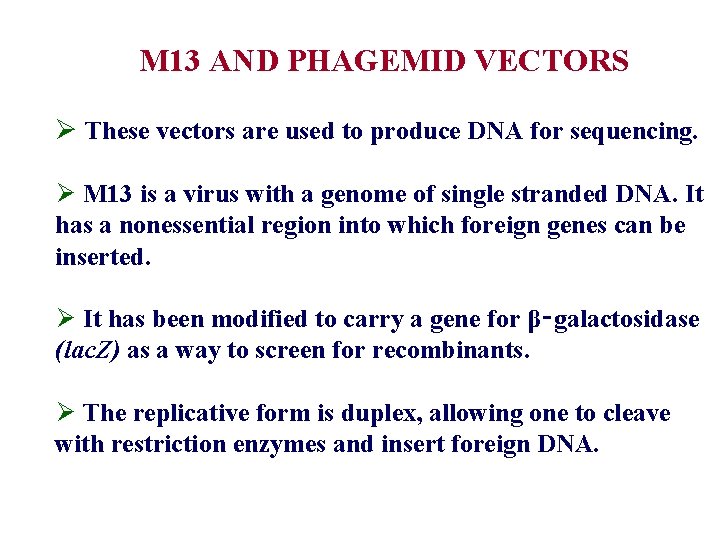 M13 AND PHAGEMID VECTORS

➢ These vectors are used to produce DNA for sequencing.

➢ M13 is a virus with a genome of single stranded DNA. It has a nonessential region into which foreign genes can be inserted.

➢ It has been modified to carry a gene for β-galactosidase (lacZ) as a way to screen for recombinants.

➢ The replicative form is duplex, allowing one to cleave with restriction enzymes and insert foreign DNA.